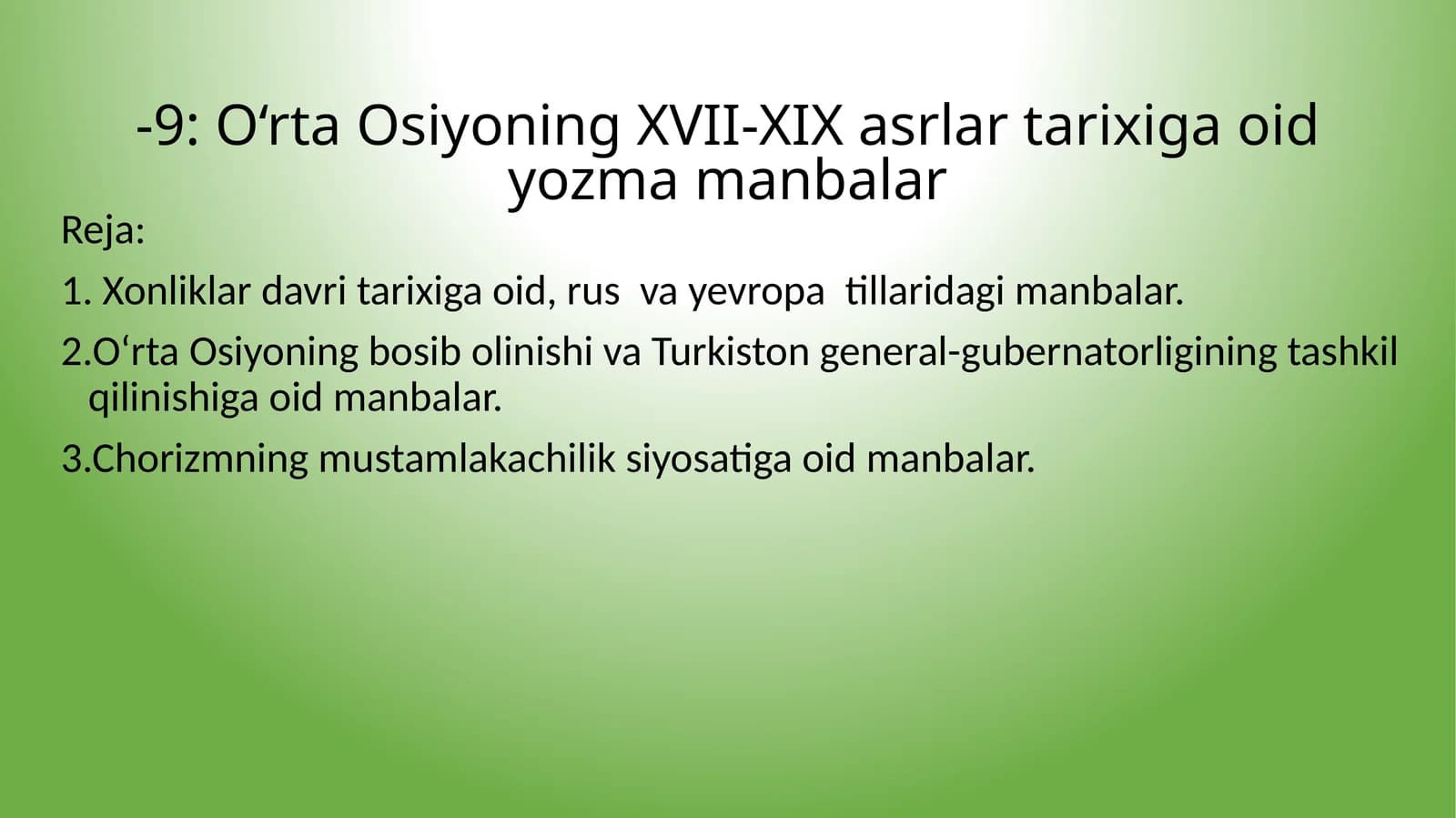 -9: O‘rta Osiyoning XVII-XIX asrlar tarixiga oid yozma manbalar

Reja:

1. Xonliklar davri tarixiga oid, rus va yevropa tillaridagi manbalar.

2.O‘rta Osiyoning bosib olinishi va Turkiston general-gubernatorligining tashkil qilinishiga oid manbalar.

3.Chorizmning mustamlakachilik siyosatiga oid manbalar.